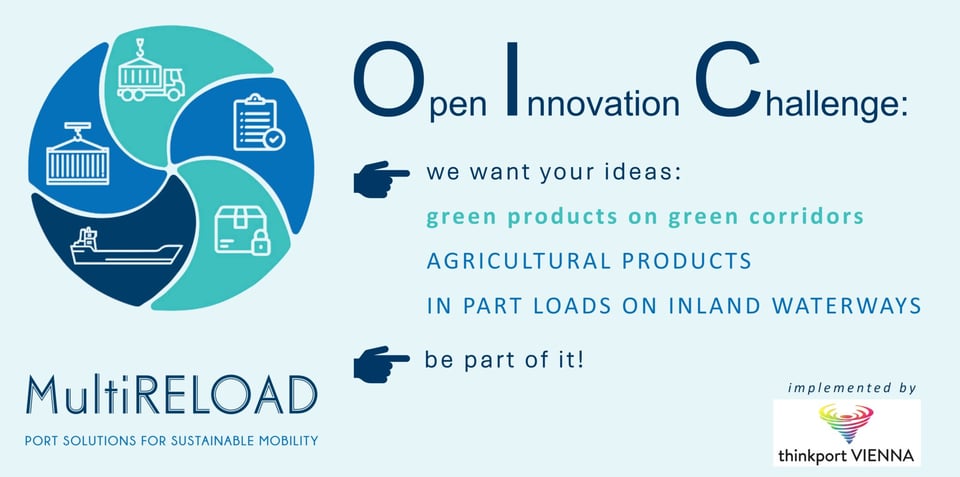 Open Innovation Challenge:

we want your ideas:

green products on green corridors

AGRICULTURAL PRODUCTS

IN PART LOADS ON INLAND WATERWAYS

be part of it!

MultiRELOAD

PORT SOLUTIONS FOR SUSTAINABLE MOBILITY

implemented by

thinkport VIENNA